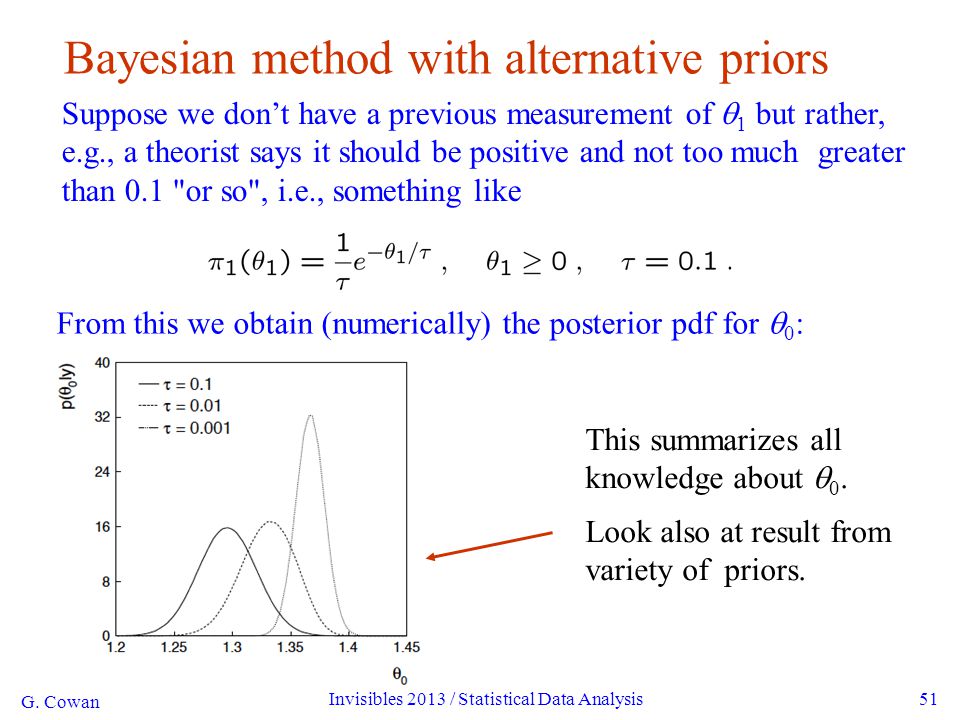 Bayesian method with alternative priors

Suppose we don't have a previous measurement of $\theta_1$ but rather, e.g., a theorist says it should be positive and not too much greater than 0.1 "or so", i.e., something like

$\pi_1(\theta_1) = \frac{1}{\tau} e^{-\theta_1/\tau}$ , $\theta_1 \geq 0$ , $\tau = 0.1$ .

From this we obtain (numerically) the posterior pdf for $\theta_0$:

$p(\theta_0|y)$

40
32
24
16
8
0

$\tau = 0.1$
$\tau = 0.01$
$\tau = 0.001$

1.2 1.25 1.3 1.35 1.4 1.45

$\theta_0$

This summarizes all knowledge about $\theta_0$.

Look also at result from variety of priors.

G. Cowan

Invisibles 2013 / Statistical Data Analysis

51